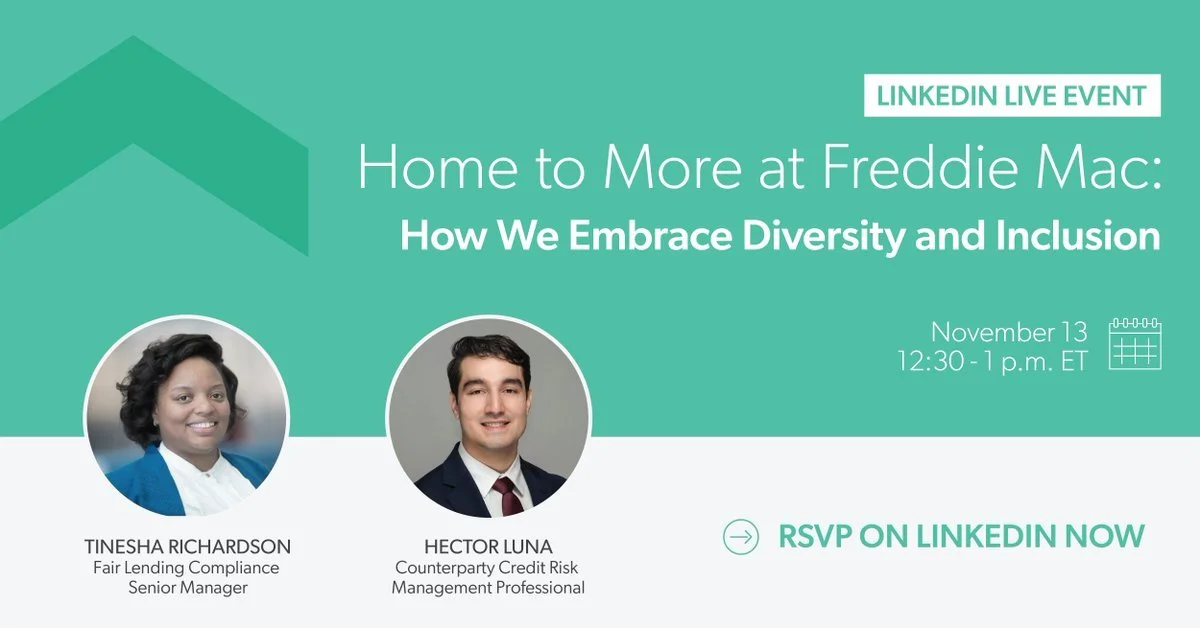 LINKEDIN LIVE EVENT

Home to More at Freddie Mac:
How We Embrace Diversity and Inclusion

November 13
12:30 - 1 p.m. ET

TINESHA RICHARDSON
Fair Lending Compliance Senior Manager

HECTOR LUNA
Counterparty Credit Risk Management Professional

RSVP ON LINKEDIN NOW